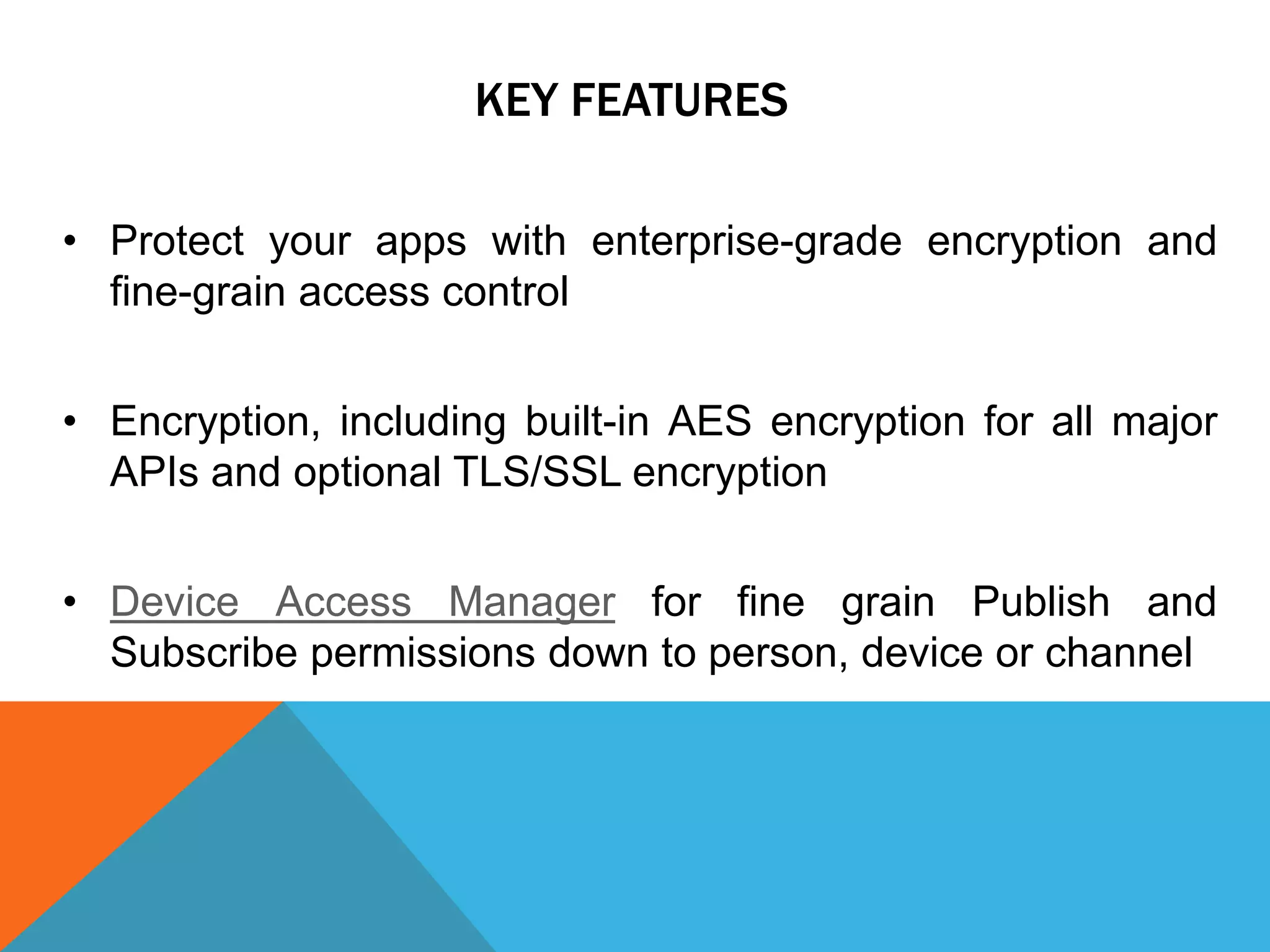 KEY FEATURES

• Protect your apps with enterprise-grade encryption and fine-grain access control

• Encryption, including built-in AES encryption for all major APIs and optional TLS/SSL encryption

• Device Access Manager for fine grain Publish and Subscribe permissions down to person, device or channel